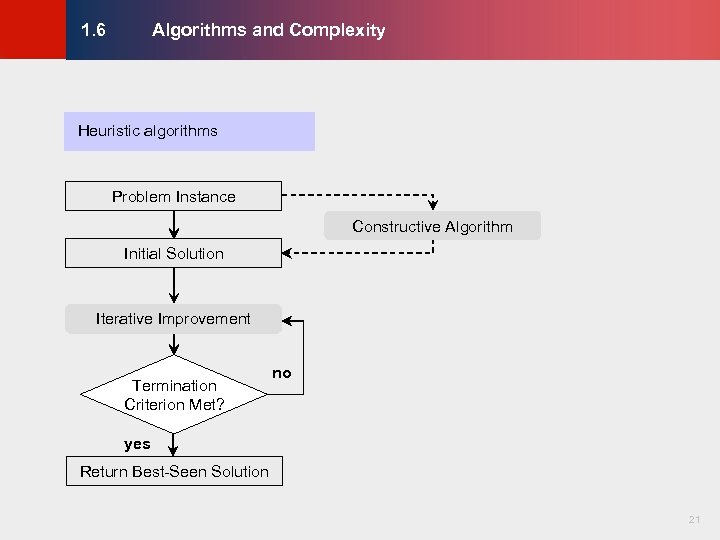 1.6 Algorithms and Complexity

Heuristic algorithms

Problem Instance

Constructive Algorithm

Initial Solution

Iterative Improvement

Termination Criterion Met?

no

yes

Return Best-Seen Solution

21